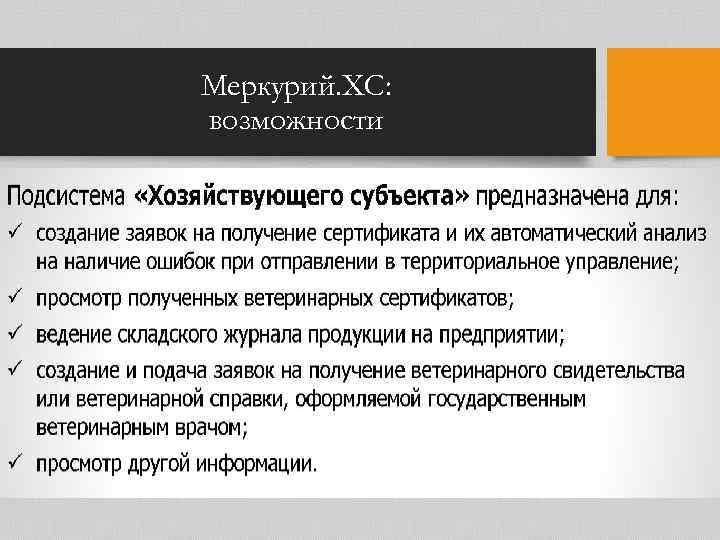 Меркурий.ХС: возможности

Подсистема «Хозяйствующего субъекта» предназначена для:

✓ создание заявок на получение сертификата и их автоматический анализ на наличие ошибок при отправлении в территориальное управление;
✓ просмотр полученных ветеринарных сертификатов;
✓ ведение складского журнала продукции на предприятии;
✓ создание и подача заявок на получение ветеринарного свидетельства или ветеринарной справки, оформляемой государственным ветеринарным врачом;
✓ просмотр другой информации.